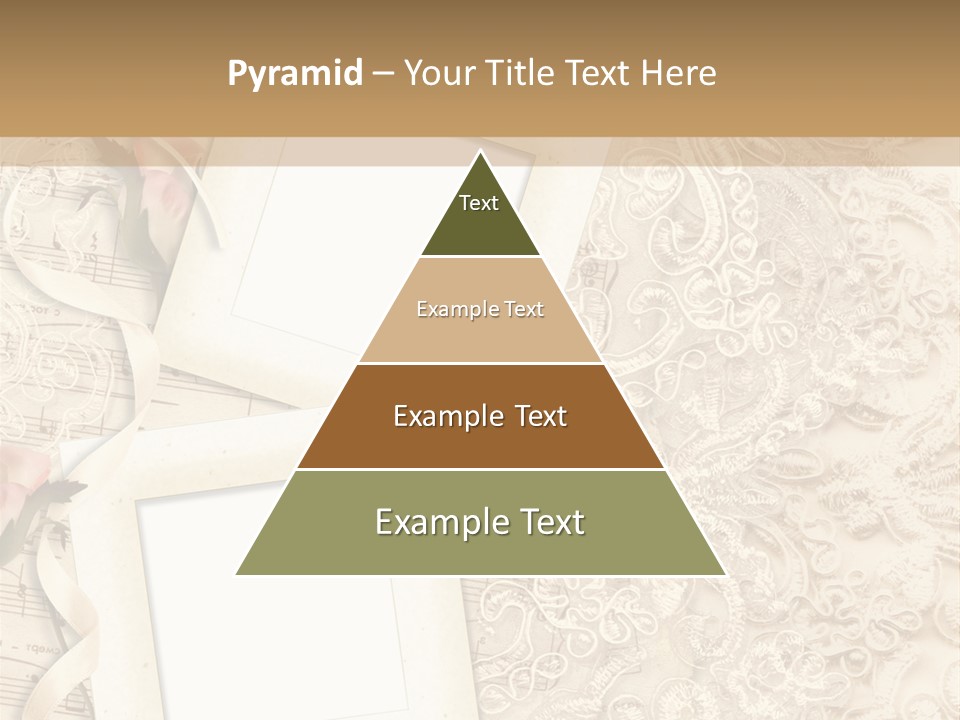 Pyramid – Your Title Text Here

Text

Example Text

Example Text

Example Text